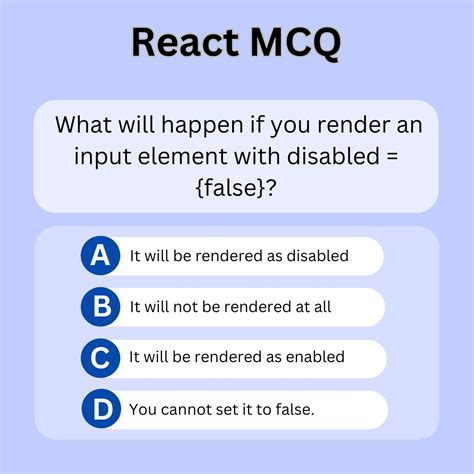 React MCQ

What will happen if you render an input element with disabled = {false}?

A It will be rendered as disabled

B It will not be rendered at all

C It will be rendered as enabled

D You cannot set it to false.